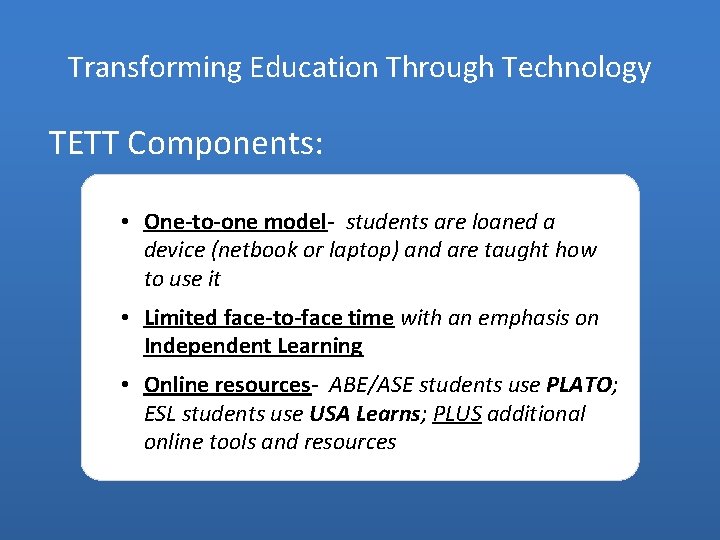 Transforming Education Through Technology

TETT Components:

• One-to-one model- students are loaned a device (netbook or laptop) and are taught how to use it

• Limited face-to-face time with an emphasis on Independent Learning

• Online resources- ABE/ASE students use PLATO; ESL students use USA Learns; PLUS additional online tools and resources